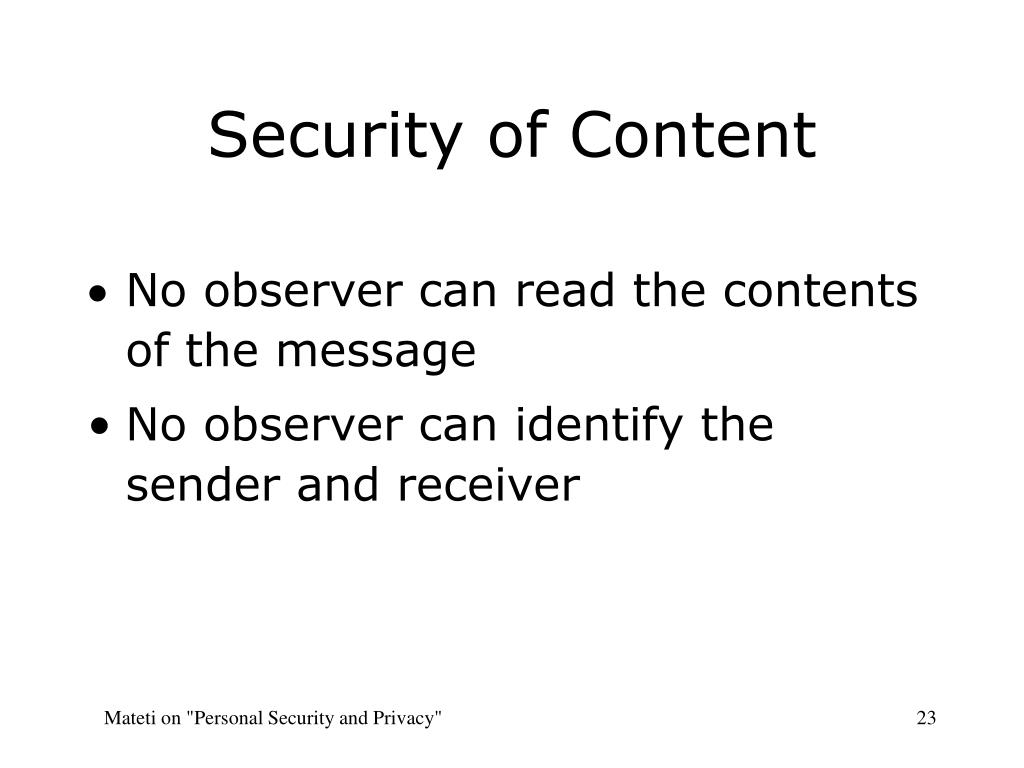 Security of Content

• No observer can read the contents of the message
• No observer can identify the sender and receiver

Mateti on "Personal Security and Privacy"

23